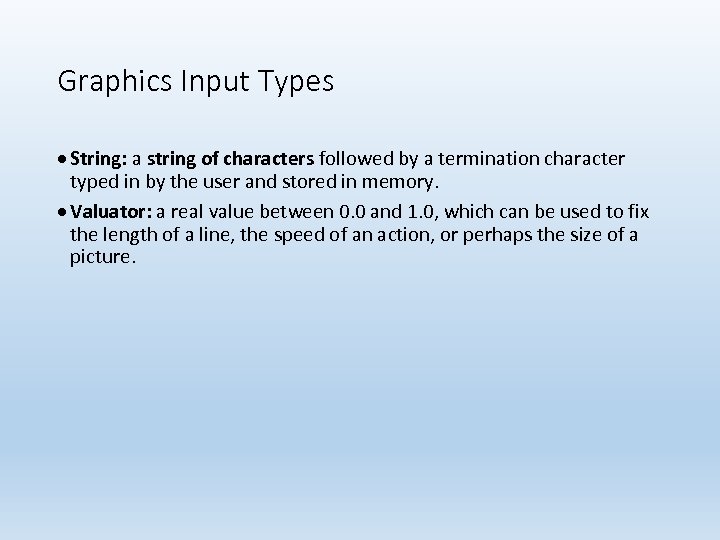 Graphics Input Types

• String: a string of characters followed by a termination character typed in by the user and stored in memory.

• Valuator: a real value between 0.0 and 1.0, which can be used to fix the length of a line, the speed of an action, or perhaps the size of a picture.